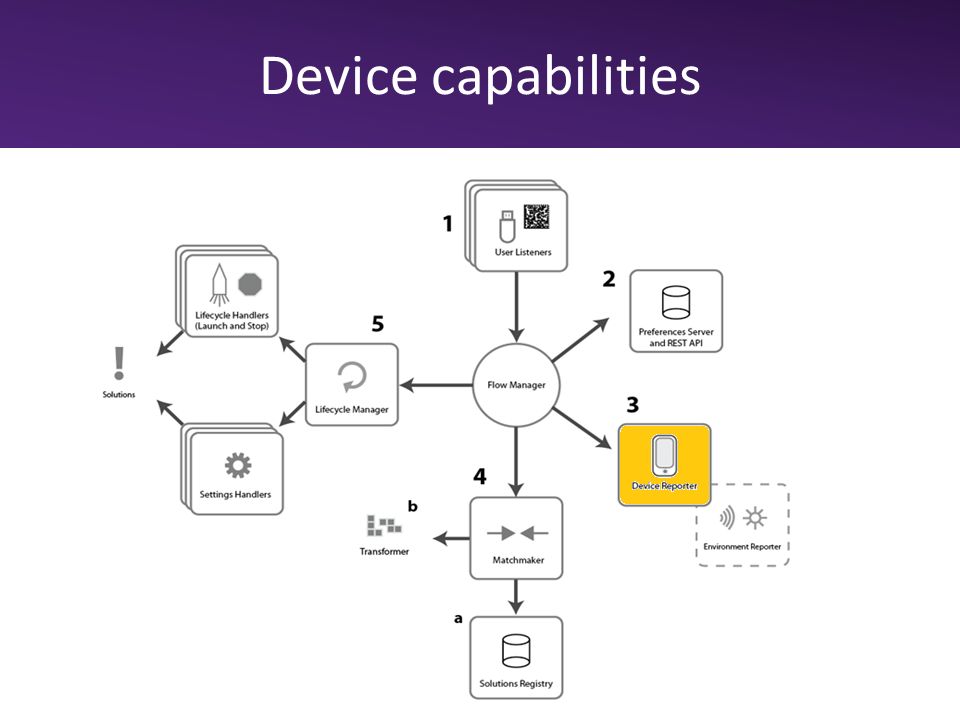 Device capabilities

1
User Listeners

2
Preferences Server and REST API

Flow Manager

3
Device Reporter

Environment Reporter

4
Matchmaker

b
Transformer

a
Solutions Registry

5
Lifecycle Manager

Lifecycle Handlers (Launch and Stop)

Settings Handlers

Solutions